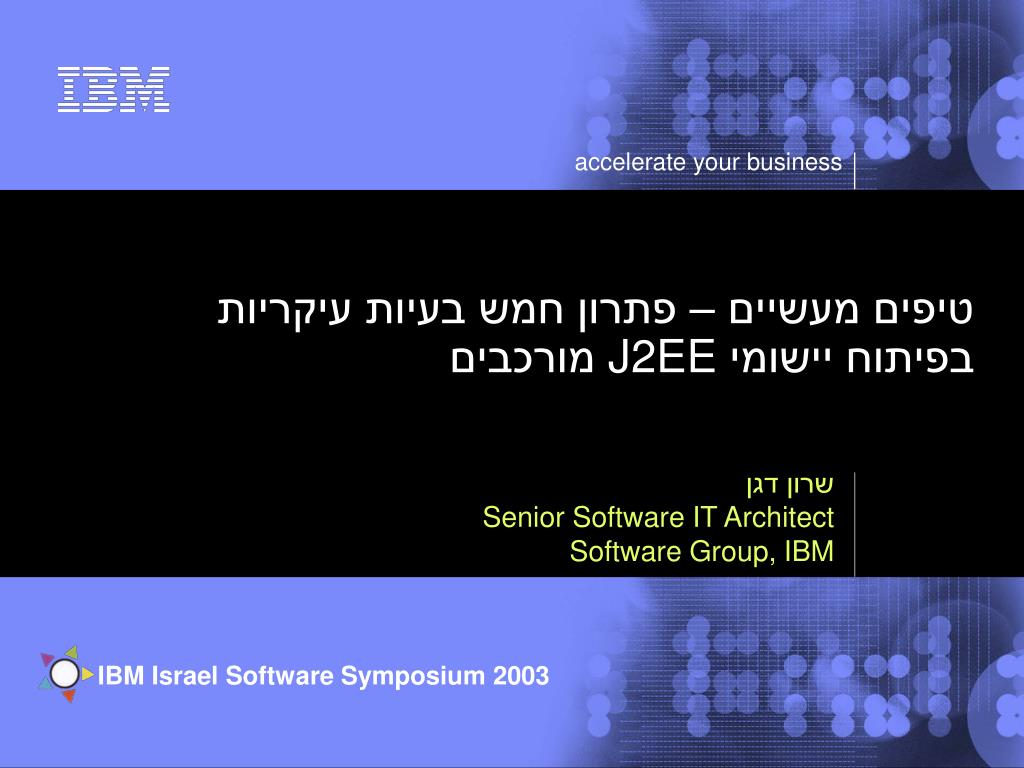 IBM

accelerate your business

טיפים מעשיים – פתרון חמש בעיות עיקריות בפיתוח יישומי J2EE מורכבים

שרון דגן
Senior Software IT Architect
Software Group, IBM

IBM Israel Software Symposium 2003